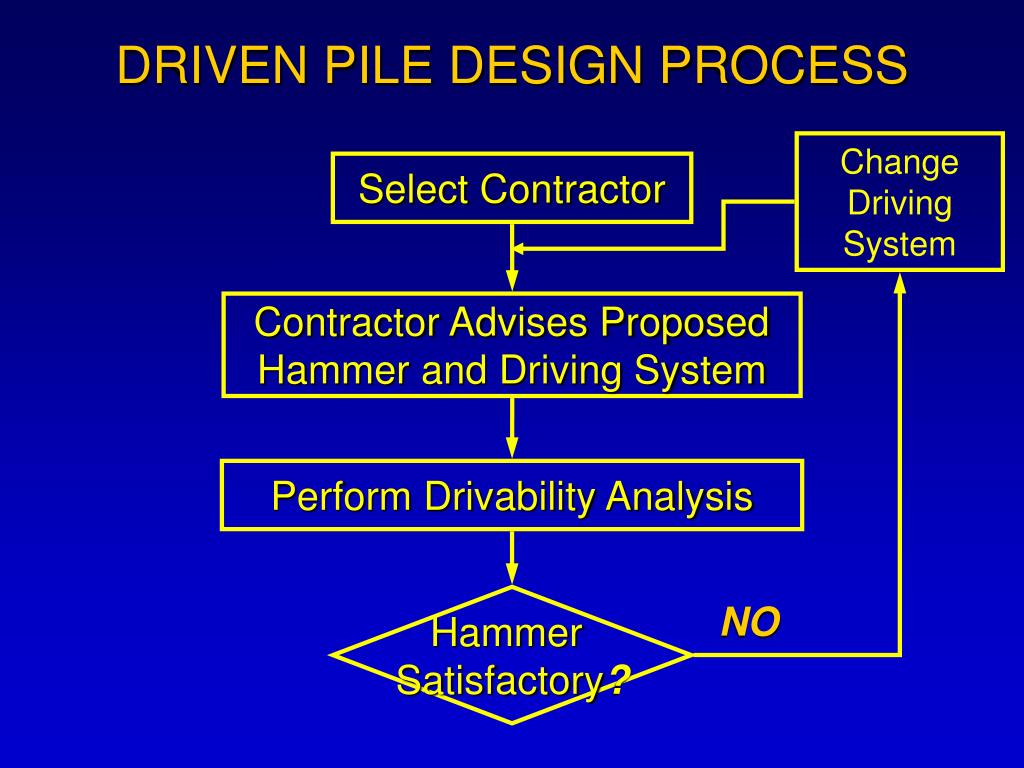 DRIVEN PILE DESIGN PROCESS

Select Contractor

Change Driving System

Contractor Advises Proposed Hammer and Driving System

Perform Drivability Analysis

Hammer Satisfactory?

NO